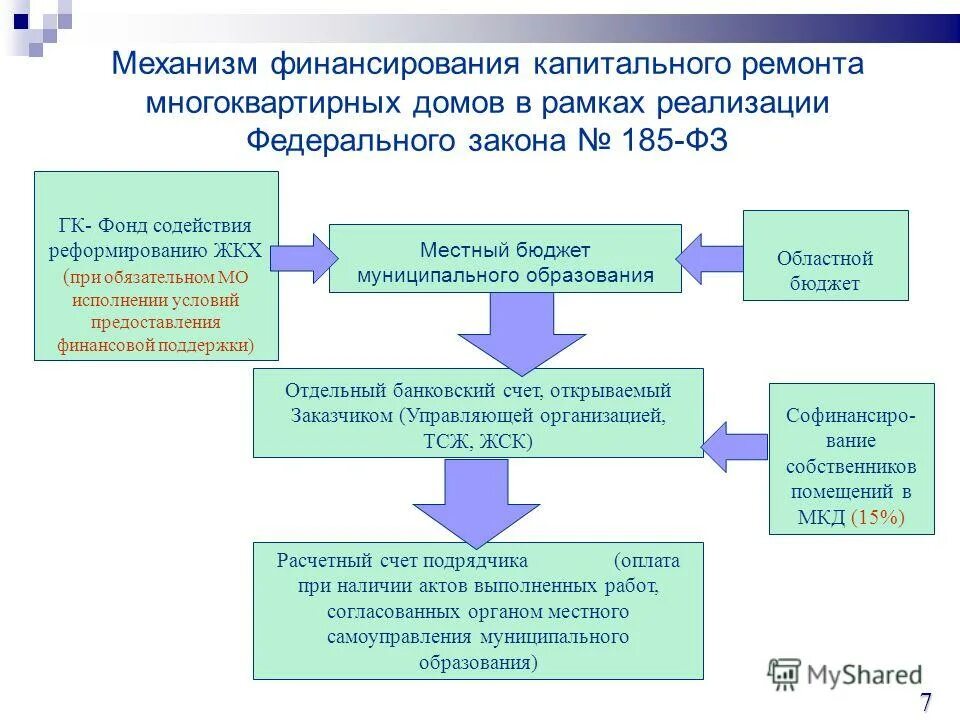 Механизм финансирования капитального ремонта многоквартирных домов в рамках реализации Федерального закона № 185-ФЗ

ГК- Фонд содействия реформированию ЖКХ (при обязательном МО исполнении условий предоставления финансовой поддержки)

Местный бюджет муниципального образования

Областной бюджет

Отдельный банковский счет, открываемый Заказчиком (Управляющей организацией, ТСЖ, ЖСК)

Софинансирование собственников помещений в МКД (15%)

Расчетный счет подрядчика (оплата при наличии актов выполненных работ, согласованных органом местного самоуправления муниципального образования)

MyShared

7